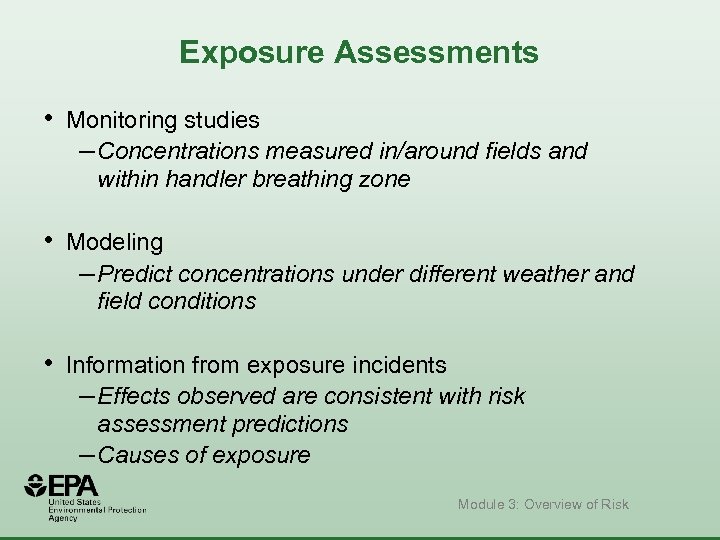 Exposure Assessments

• Monitoring studies
– Concentrations measured in/around fields and within handler breathing zone

• Modeling
– Predict concentrations under different weather and field conditions

• Information from exposure incidents
– Effects observed are consistent with risk assessment predictions
– Causes of exposure

EPA
United States Environmental Protection Agency

Module 3: Overview of Risk